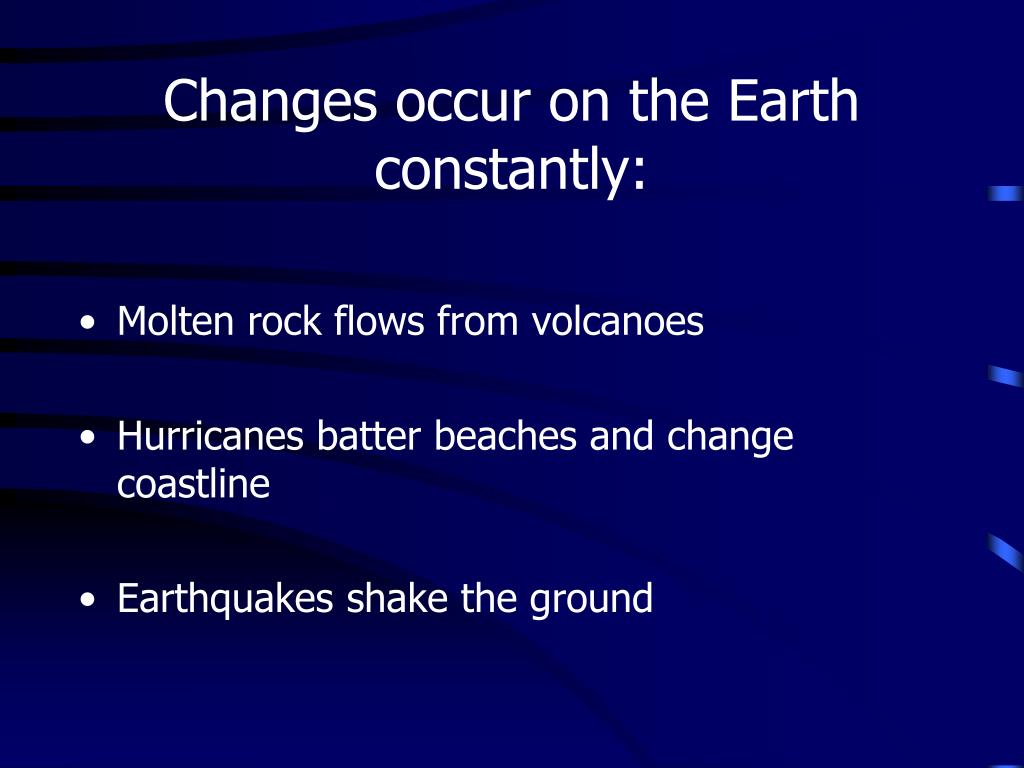 Changes occur on the Earth constantly:

• Molten rock flows from volcanoes

• Hurricanes batter beaches and change coastline

• Earthquakes shake the ground